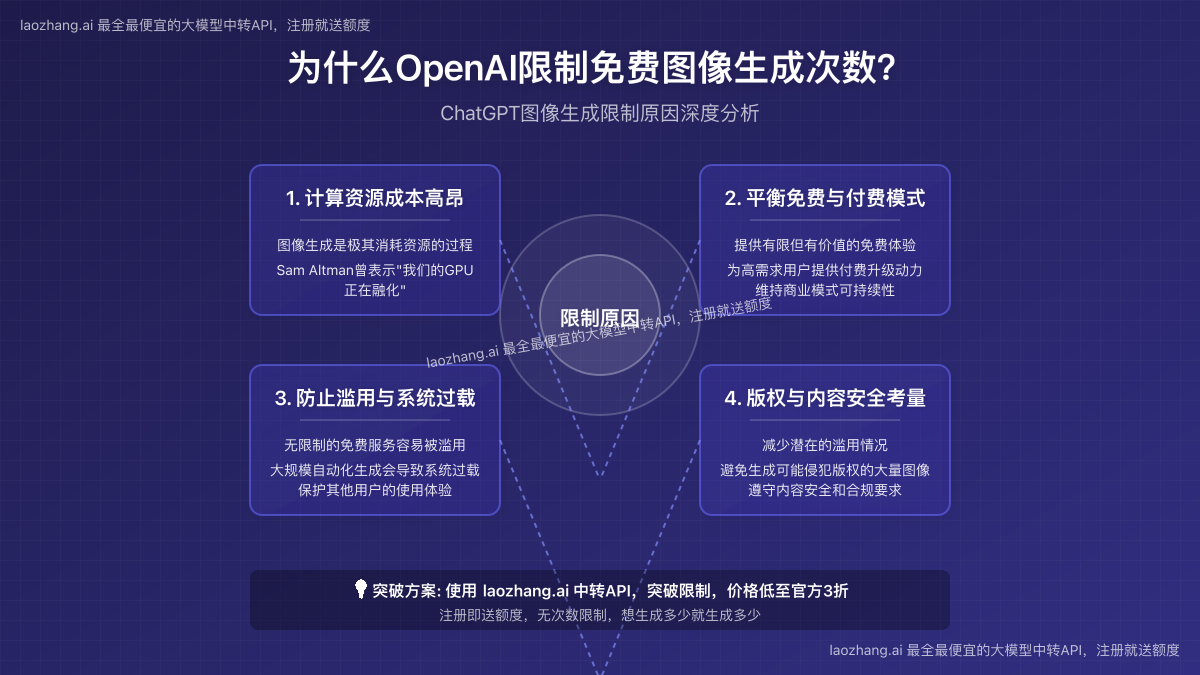 laozhang.ai 最全最便宜的大模型中转API，注册就送额度

为什么OpenAI限制免费图像生成次数?

ChatGPT图像生成限制原因深度分析

1. 计算资源成本高昂

图像生成是极其消耗资源的过程
Sam Altman曾表示"我们的GPU正在融化"

2. 平衡免费与付费模式

提供有限但有价值的免费体验
为高需求用户提供付费升级动力
维持商业模式可持续性

限制原因

laozhang.ai 最全最便宜的大模型中转API，注册就送额度

3. 防止滥用与系统过载

无限制的免费服务容易被滥用
大规模自动化生成会导致系统过载
保护其他用户的使用体验

4. 版权与内容安全考量

减少潜在的滥用情况
避免生成可能侵犯版权的大量图像
遵守内容安全和合规要求

突破方案: 使用 laozhang.ai 中转API，突破限制，价格低至官方3折
注册即送额度，无次数限制，想生成多少就生成多少

laozhang.ai 最全最便宜的大模型中转API，注册就送额度